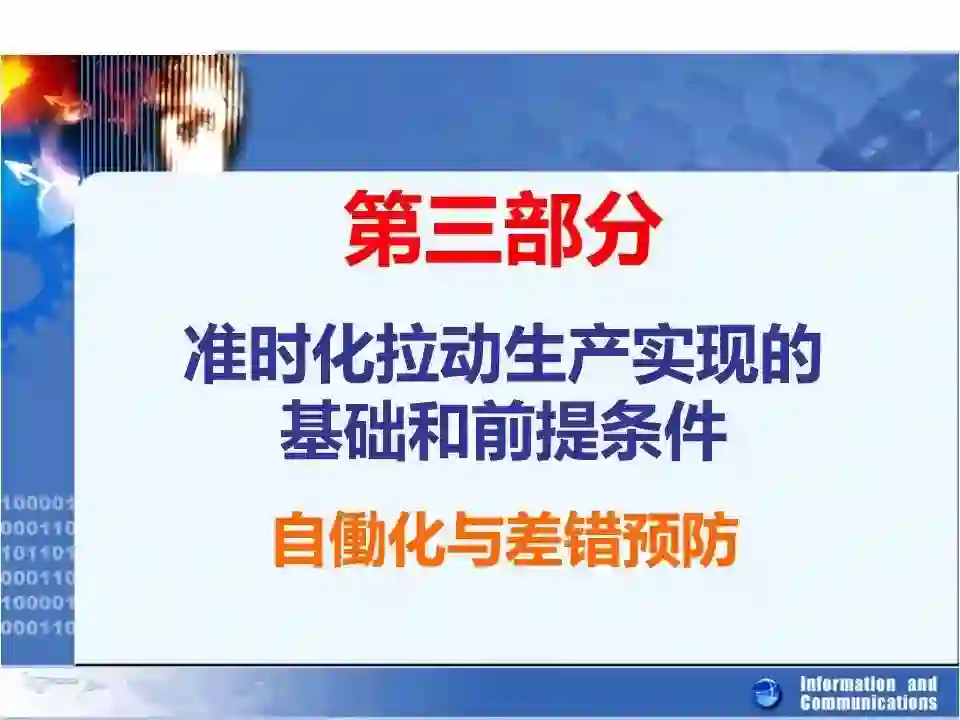 第三部分

准时化拉动生产实现的基础和前提条件

自働化与差错预防

100001
000110
101101
000110
100001
000110

Information and Communications